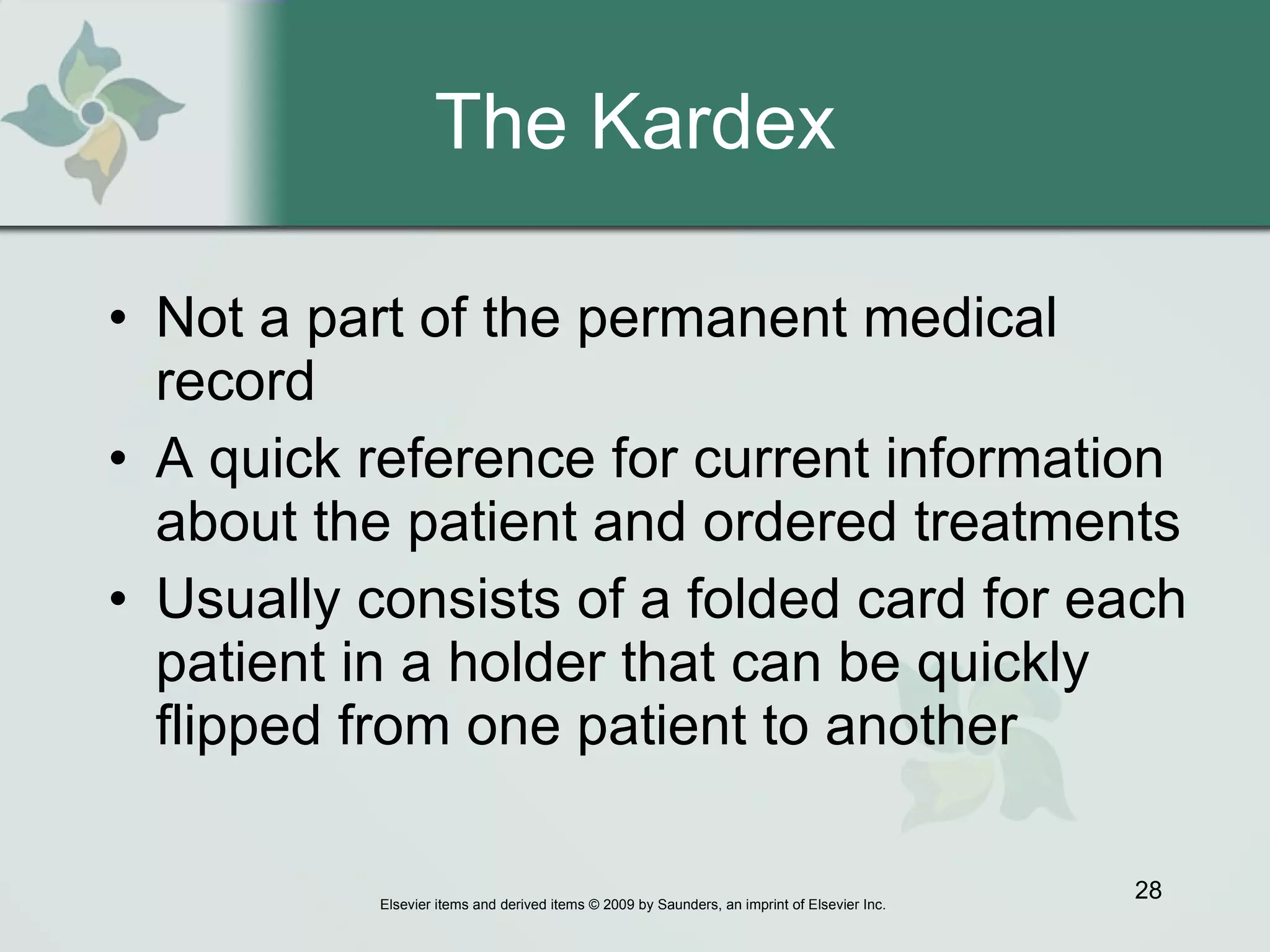 The Kardex

• Not a part of the permanent medical record
• A quick reference for current information about the patient and ordered treatments
• Usually consists of a folded card for each patient in a holder that can be quickly flipped from one patient to another

28

Elsevier items and derived items © 2009 by Saunders, an imprint of Elsevier Inc.